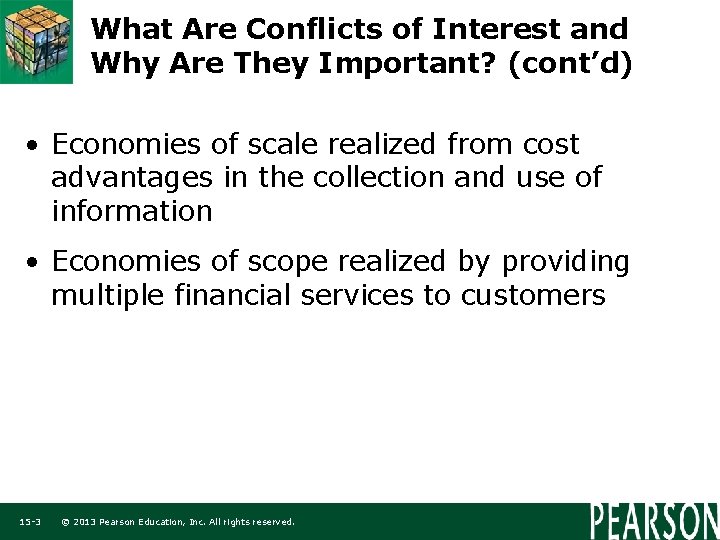 What Are Conflicts of Interest and Why Are They Important? (cont'd)

• Economies of scale realized from cost advantages in the collection and use of information

• Economies of scope realized by providing multiple financial services to customers

15-3 © 2013 Pearson Education, Inc. All rights reserved.

PEARSON